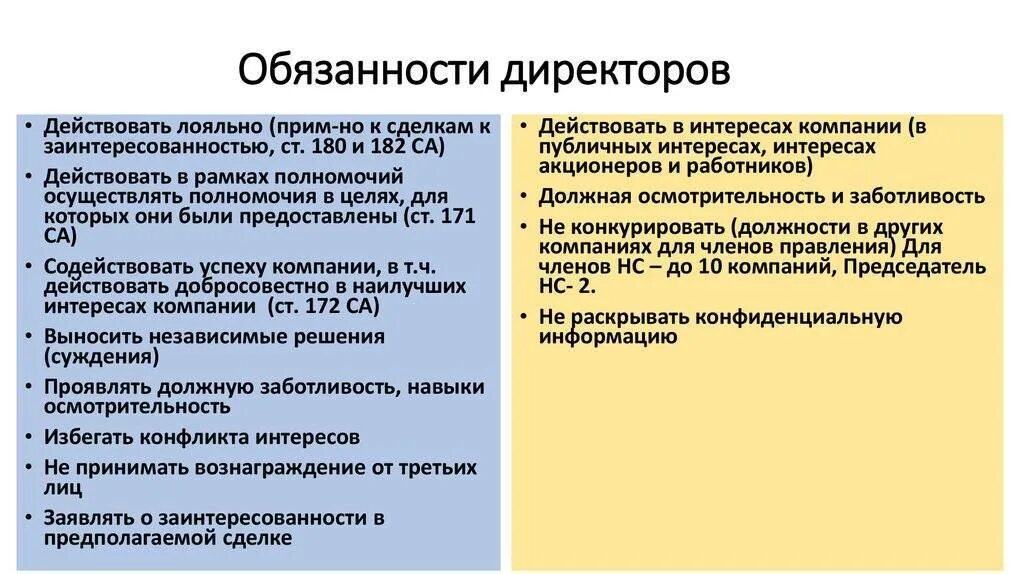 Обязанности директоров

• Действовать лояльно (прим-но к сделкам к заинтересованностью, ст. 180 и 182 СА)
• Действовать в рамках полномочий осуществлять полномочия в целях, для которых они были предоставлены (ст. 171 СА)
• Содействовать успеху компании, в т.ч. действовать добросовестно в наилучших интересах компании (ст. 172 СА)
• Выносить независимые решения (суждения)
• Проявлять должную заботливость, навыки осмотрительность
• Избегать конфликта интересов
• Не принимать вознаграждение от третьих лиц
• Заявлять о заинтересованности в предполагаемой сделке

• Действовать в интересах компании (в публичных интересах, интересах акционеров и работников)
• Должная осмотрительность и заботливость
• Не конкурировать (должности в других компаниях для членов правления) Для членов НС – до 10 компаний, Председатель НС- 2.
• Не раскрывать конфиденциальную информацию